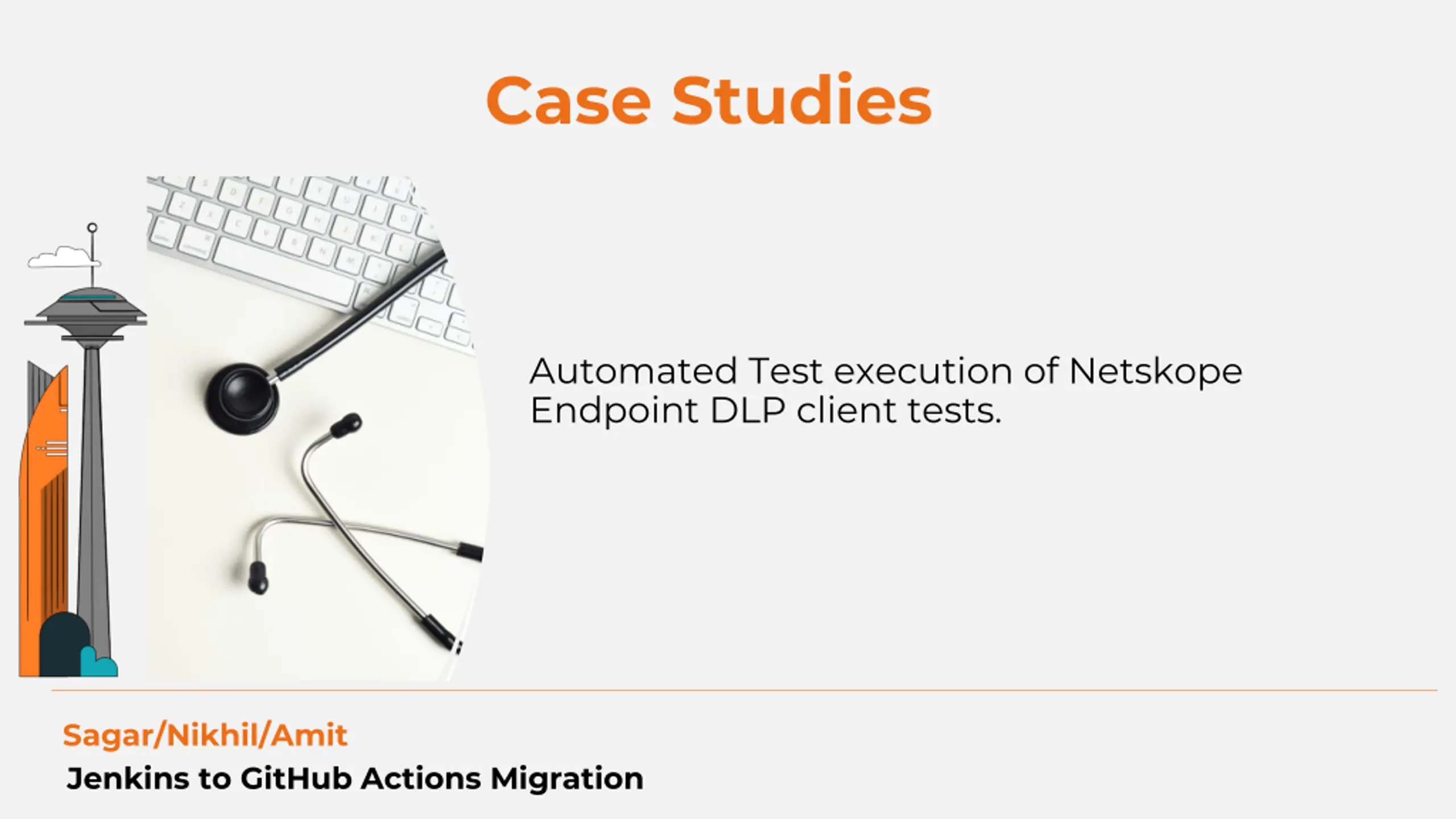 Case Studies

Automated Test execution of Netskope Endpoint DLP client tests.

Sagar/Nikhil/Amit
Jenkins to GitHub Actions Migration